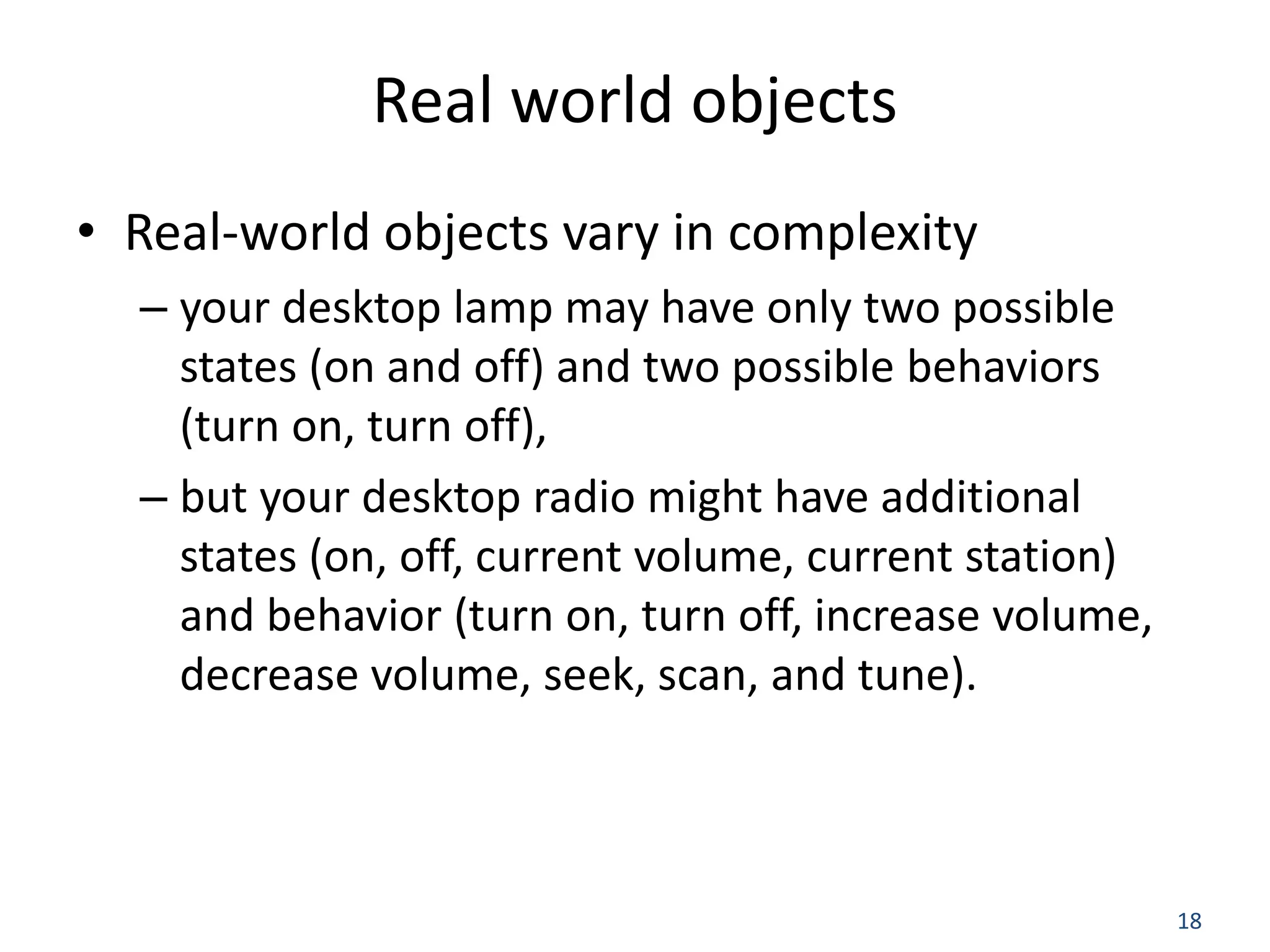 Real world objects

• Real-world objects vary in complexity
– your desktop lamp may have only two possible states (on and off) and two possible behaviors (turn on, turn off),
– but your desktop radio might have additional states (on, off, current volume, current station) and behavior (turn on, turn off, increase volume, decrease volume, seek, scan, and tune).

18